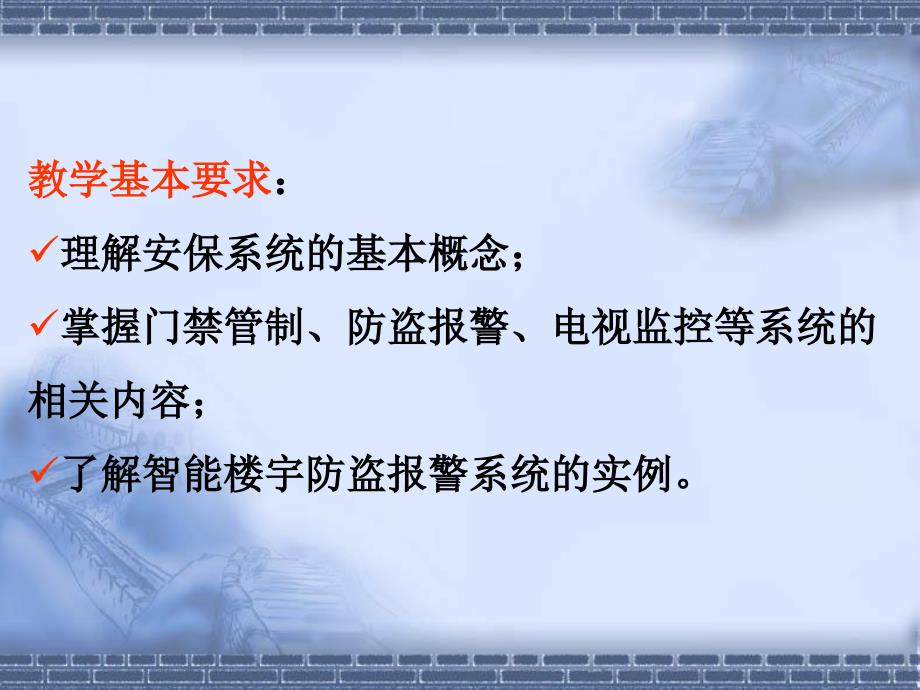 教学基本要求：

✓理解安保系统的基本概念；

✓掌握门禁管制、防盗报警、电视监控等系统的相关内容；

✓了解智能楼宇防盗报警系统的实例。